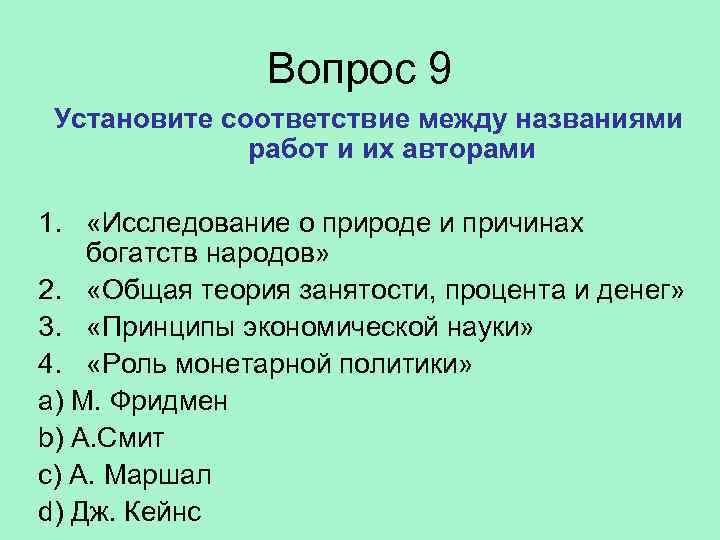 Вопрос 9

Установите соответствие между названиями работ и их авторами

1. «Исследование о природе и причинах богатств народов»
2. «Общая теория занятости, процента и денег»
3. «Принципы экономической науки»
4. «Роль монетарной политики»

a) М. Фридмен
b) А.Смит
c) А. Маршал
d) Дж. Кейнс